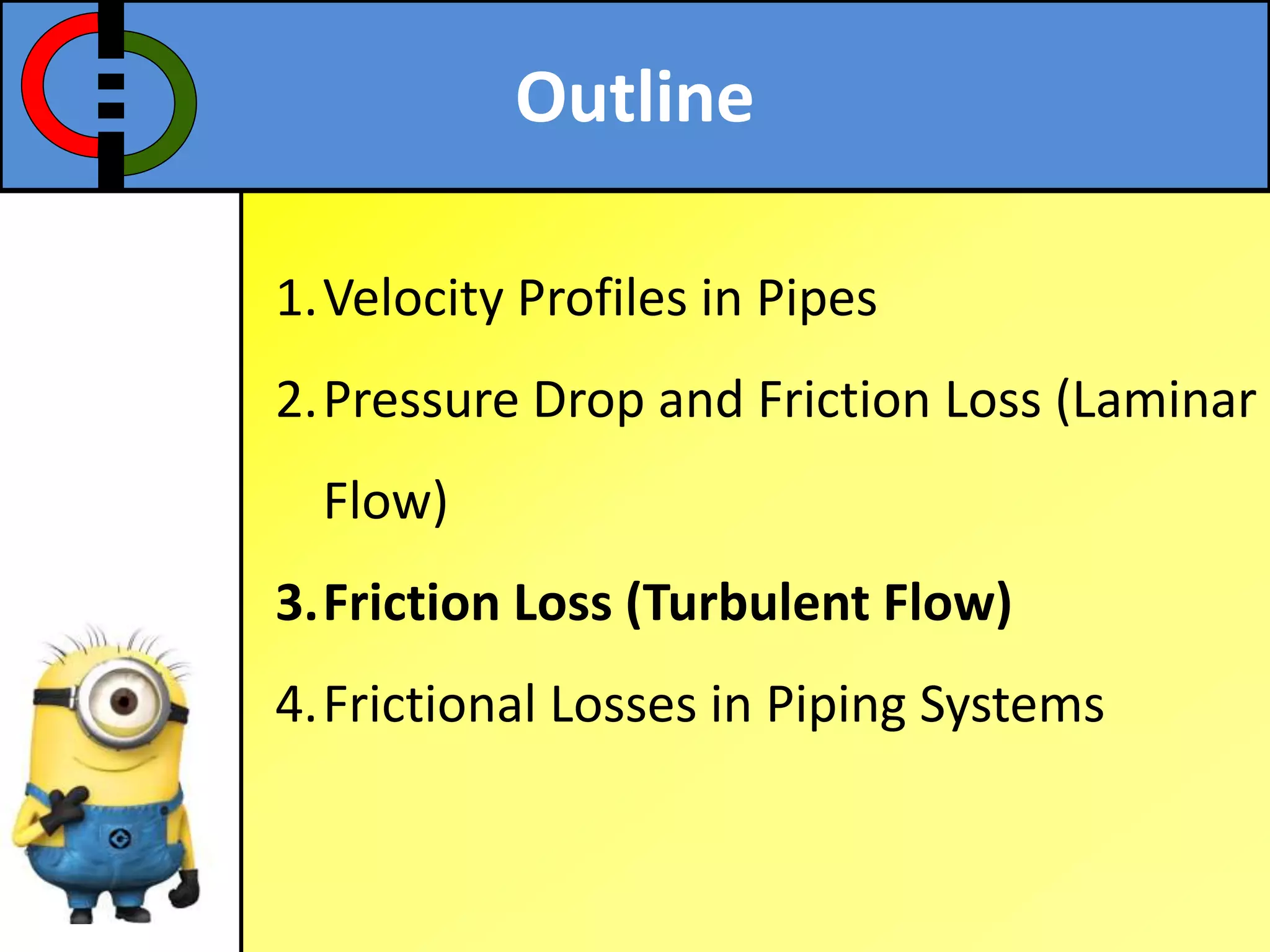 Outline

1. Velocity Profiles in Pipes

2. Pressure Drop and Friction Loss (Laminar Flow)

3. Friction Loss (Turbulent Flow)

4. Frictional Losses in Piping Systems